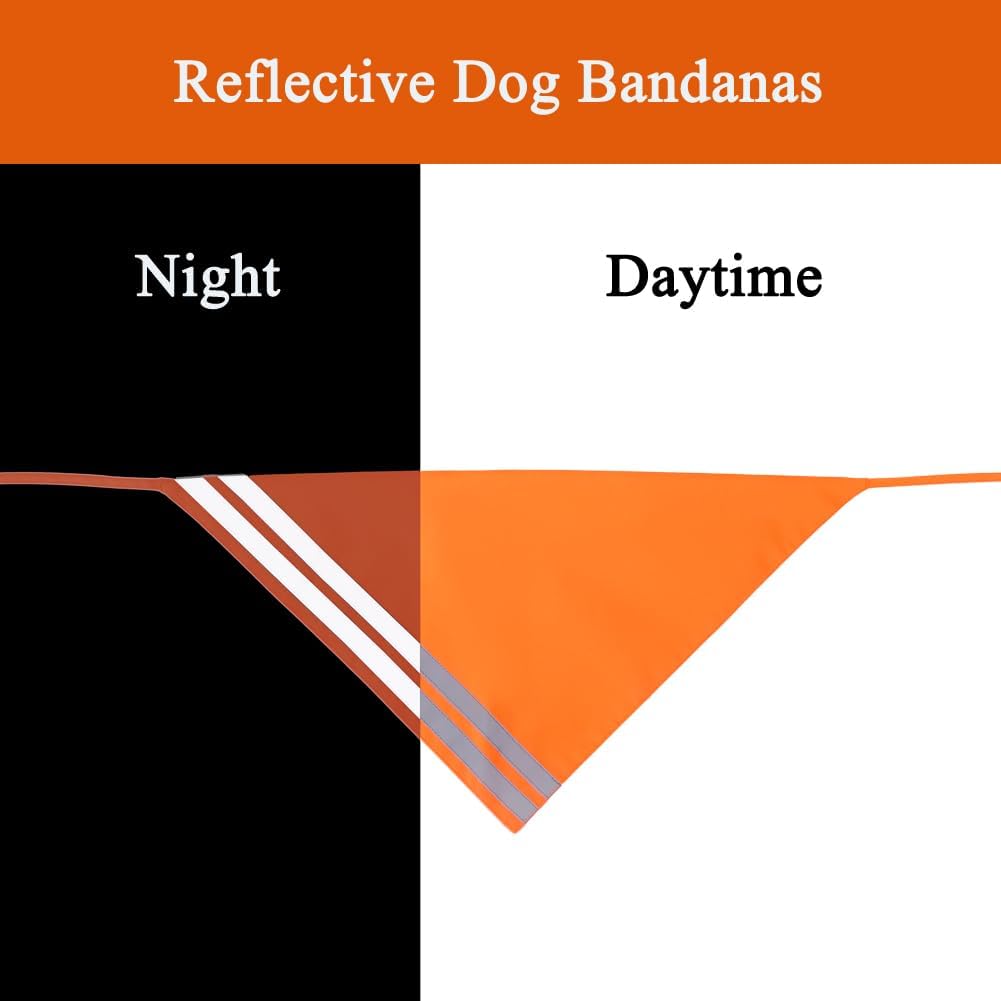 Reflective Dog Bandanas

Night

Daytime